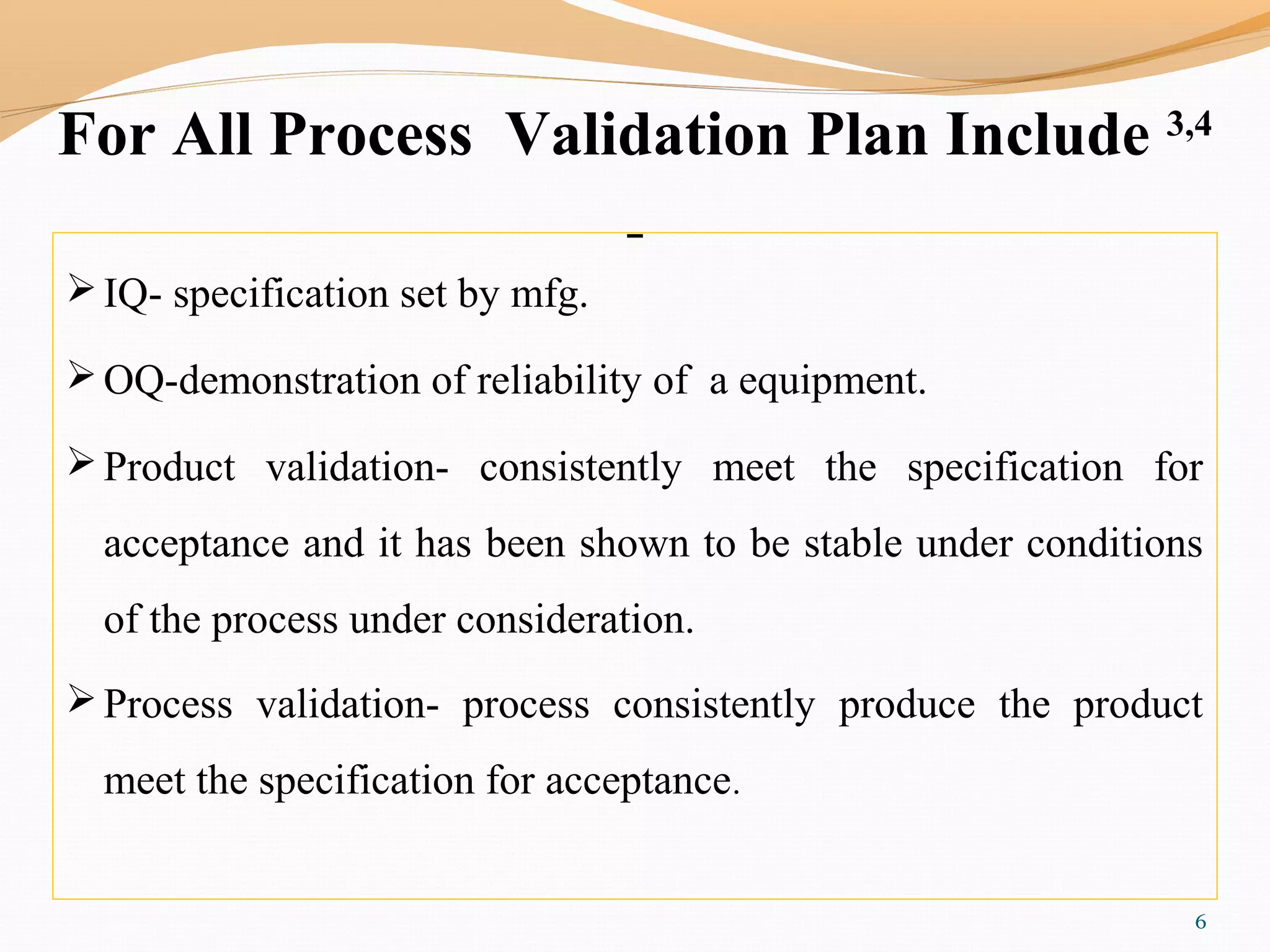 For All Process Validation Plan Include $^{3,4}$

-

➢ IQ- specification set by mfg.

➢ OQ-demonstration of reliability of a equipment.

➢ Product validation- consistently meet the specification for acceptance and it has been shown to be stable under conditions of the process under consideration.

➢ Process validation- process consistently produce the product meet the specification for acceptance.

6